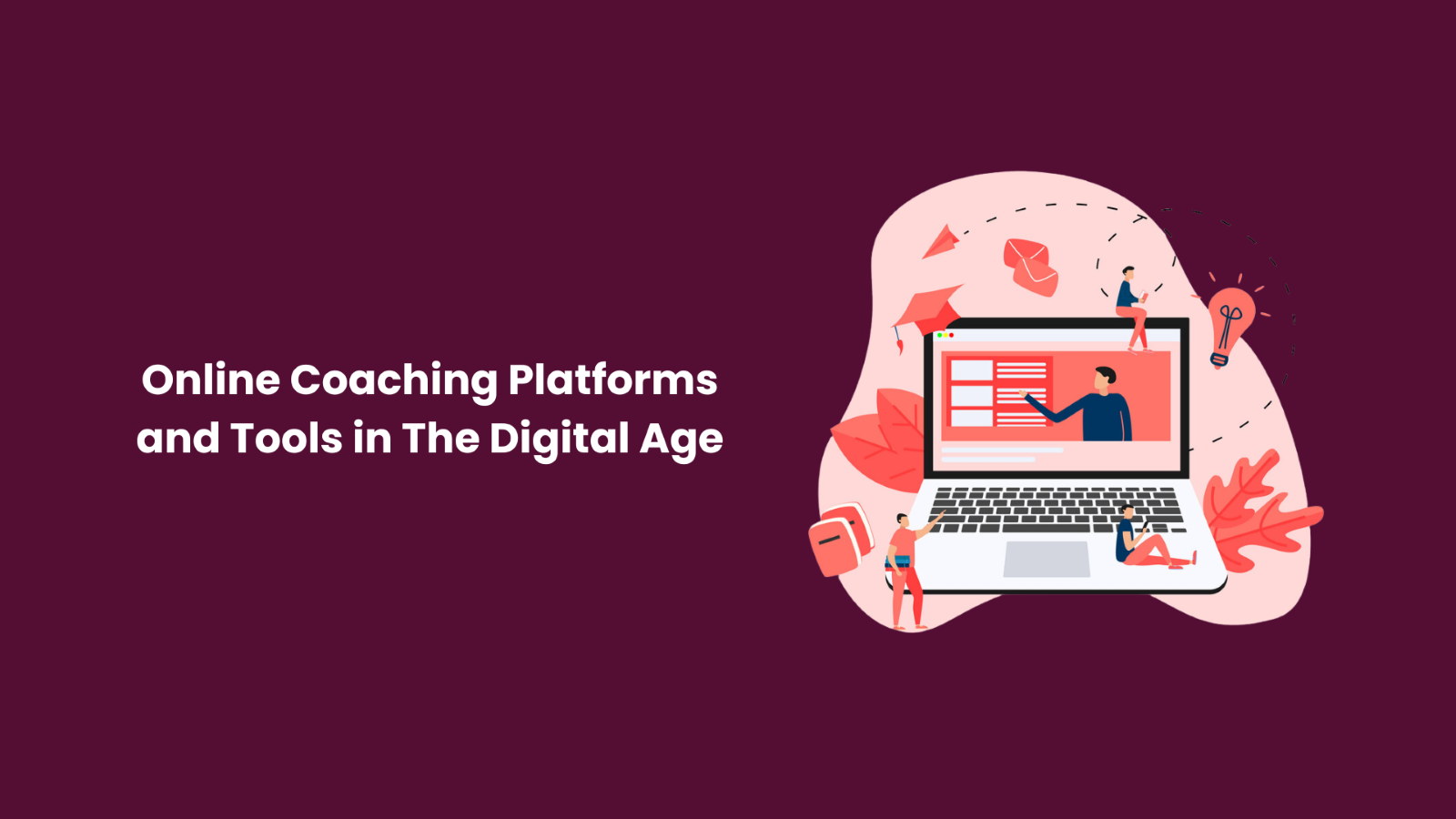 Online Coaching Platforms and Tools in The Digital Age